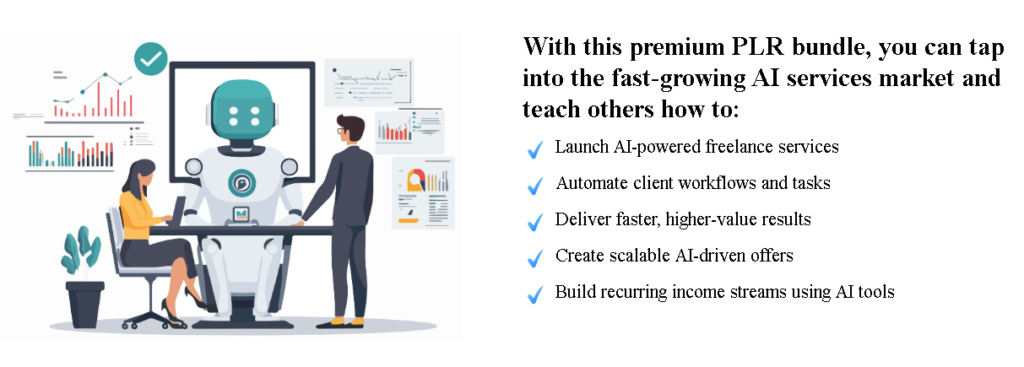 With this premium PLR bundle, you can tap into the fast-growing AI services market and teach others how to:

Launch AI-powered freelance services

Automate client workflows and tasks

Deliver faster, higher-value results

Create scalable AI-driven offers

Build recurring income streams using AI tools